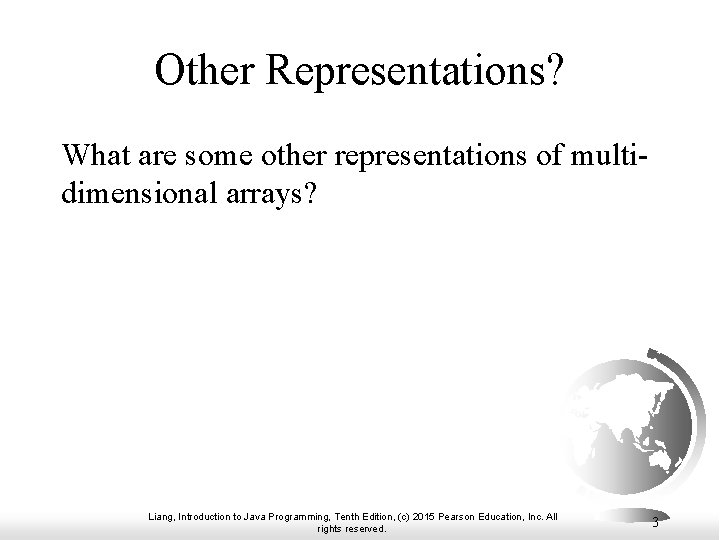 Other Representations?

What are some other representations of multi-dimensional arrays?

Liang, Introduction to Java Programming, Tenth Edition, (c) 2015 Pearson Education, Inc. All rights reserved.

3